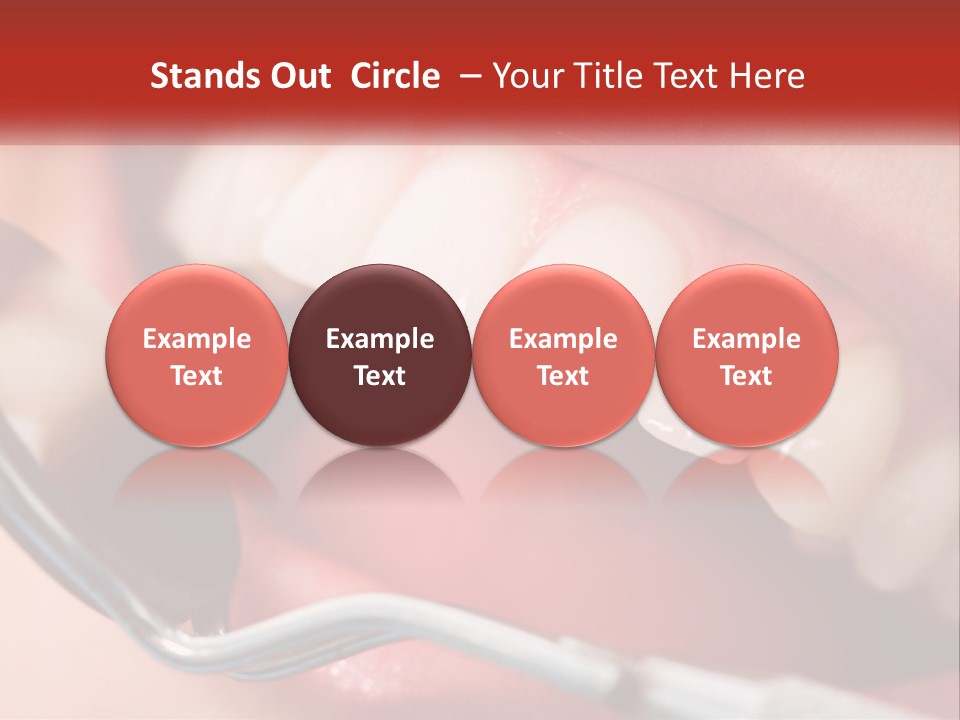 Stands Out Circle – Your Title Text Here

Example Text

Example Text

Example Text

Example Text